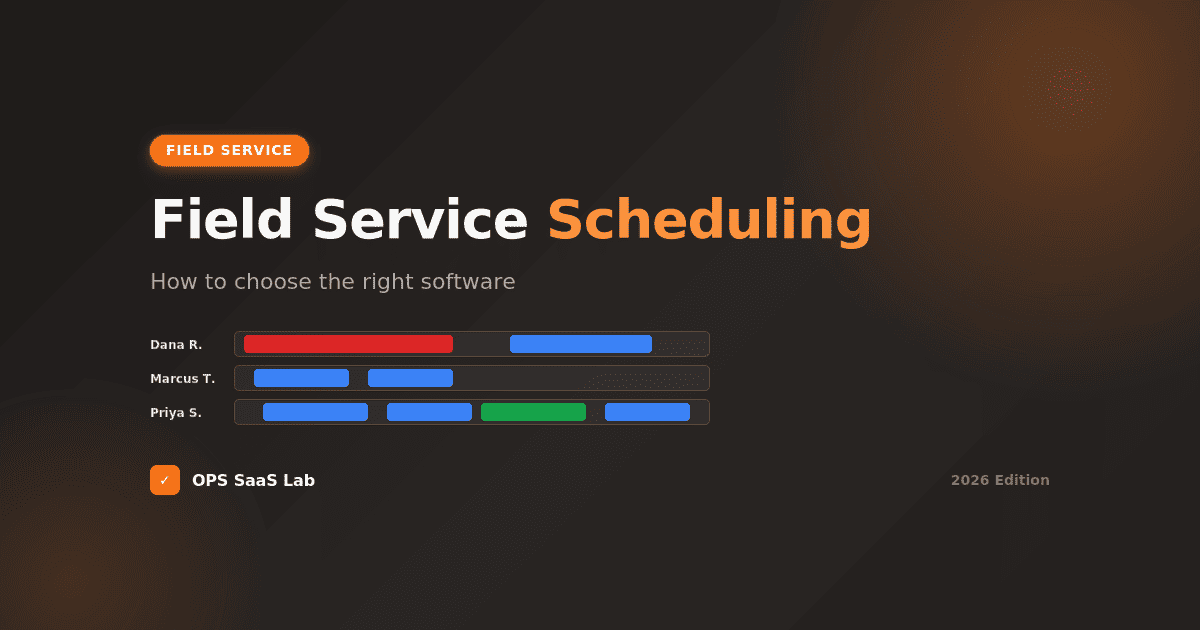 FIELD SERVICE

Field Service Scheduling

How to choose the right software

Dana R.
Marcus T.
Priya S.

✓ OPS SaaS Lab

2026 Edition